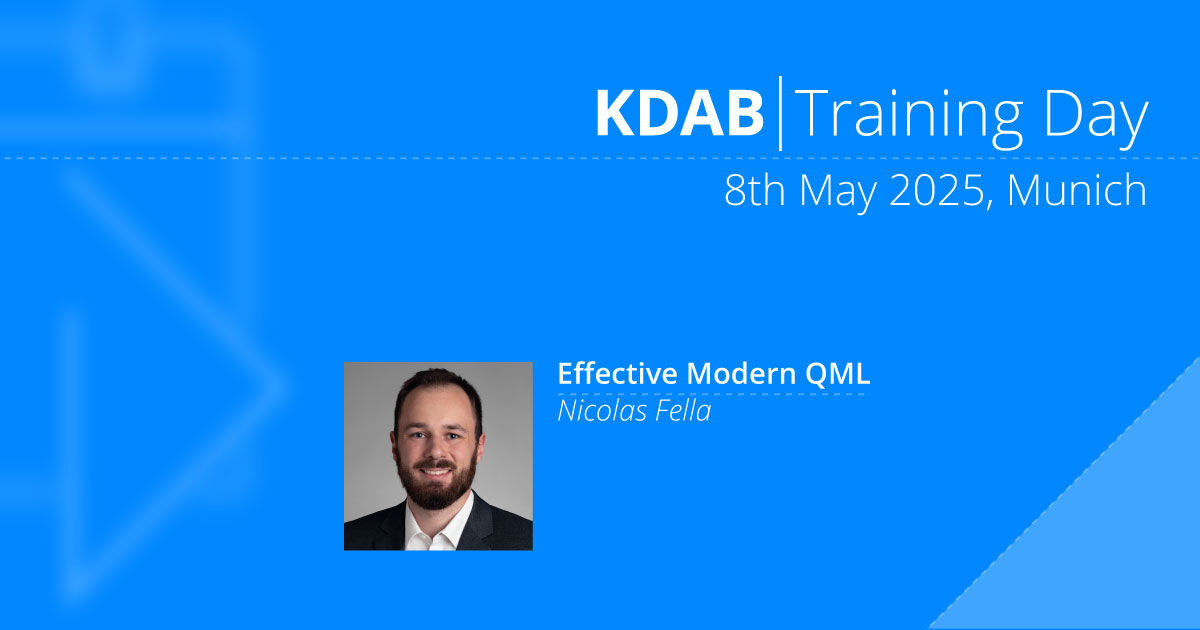 KDAB | Training Day
8th May 2025, Munich

Effective Modern QML
Nicolas Fella